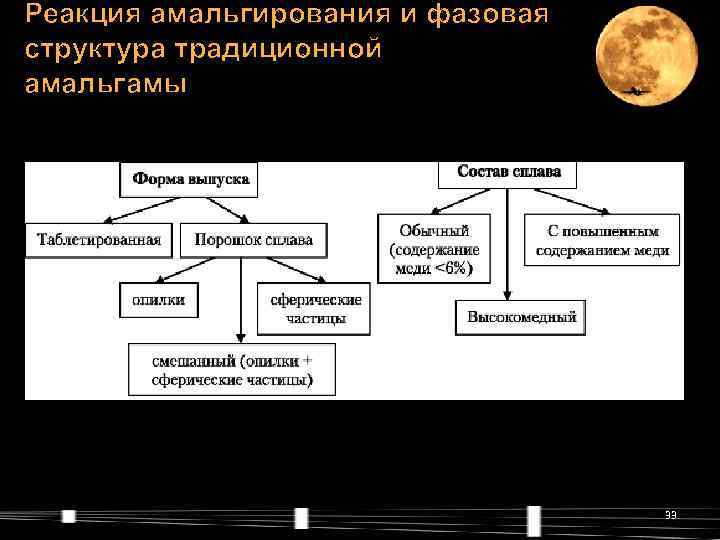 Реакция амальгирования и фазовая структура традиционной амальгамы

Форма выпуска

Таблетированная

Порошок сплава

опилки

сферические частицы

смешанный (опилки + сферические частицы)

Состав сплава

Обычный (содержание меди <6%)

С повышенным содержанием меди

Высокомедный

33